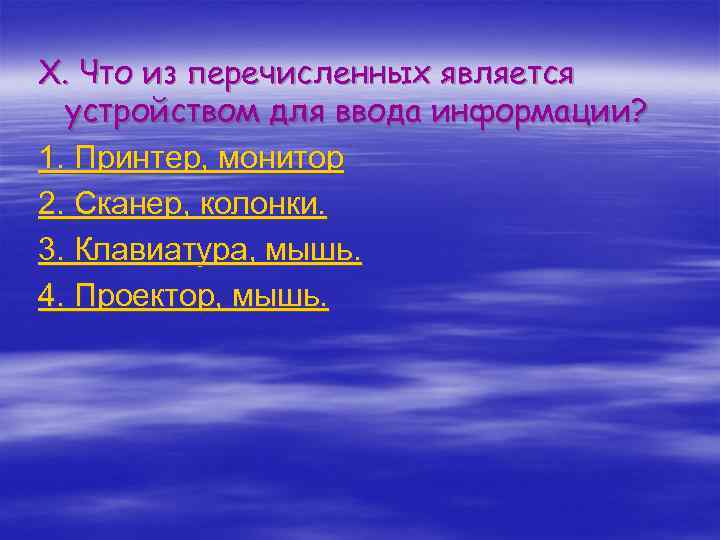 X. Что из перечисленных является устройством для ввода информации?

1. Принтер, монитор

2. Сканер, колонки.

3. Клавиатура, мышь.

4. Проектор, мышь.